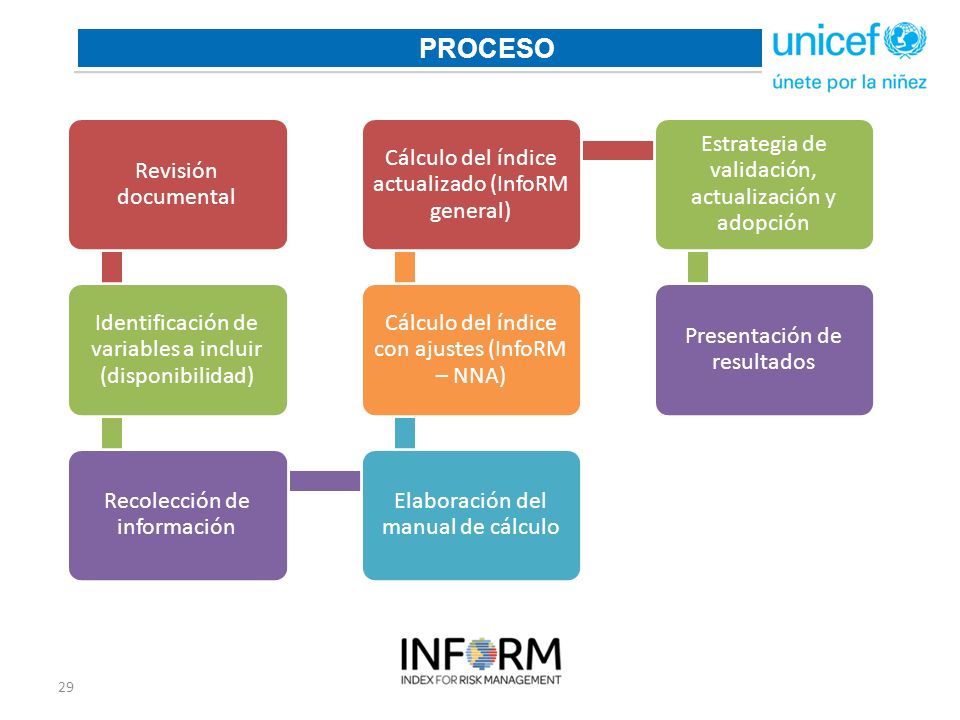 PROCESO

unicef
únete por la niñez

Revisión documental

Identificación de variables a incluir (disponibilidad)

Recolección de información

Elaboración del manual de cálculo

Cálculo del índice con ajustes (InfoRM – NNA)

Cálculo del índice actualizado (InfoRM general)

Estrategia de validación, actualización y adopción

Presentación de resultados

INFORM
INDEX FOR RISK MANAGEMENT

29